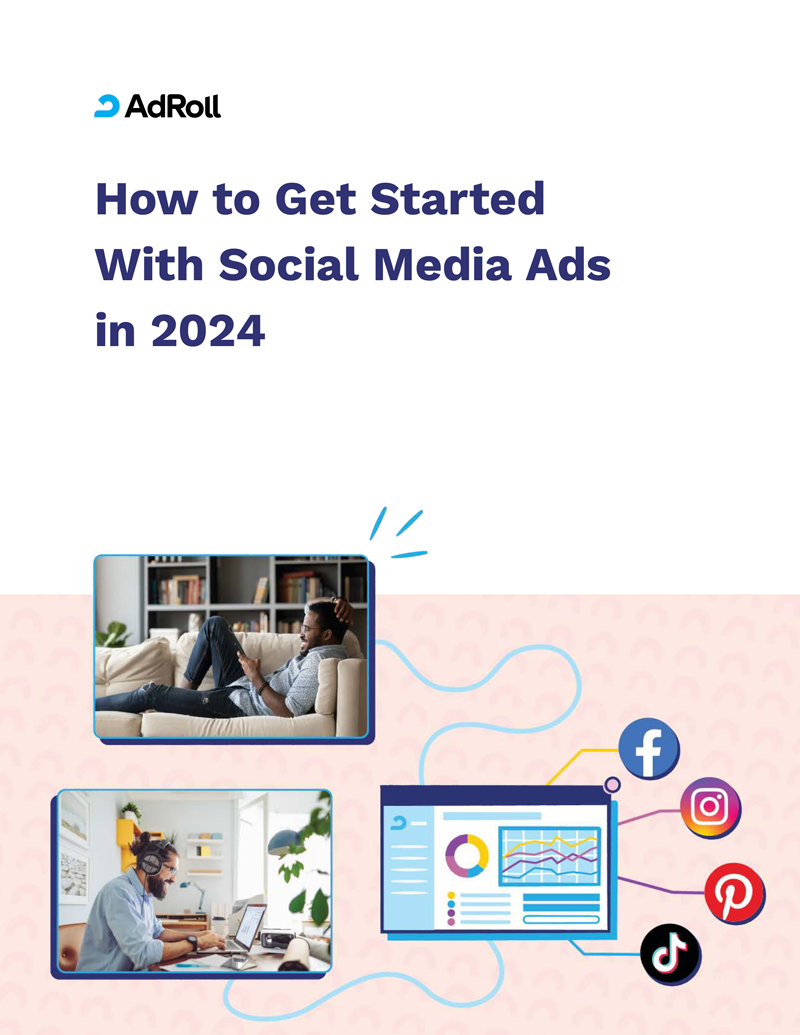 AdRoll

How to Get Started With Social Media Ads in 2024